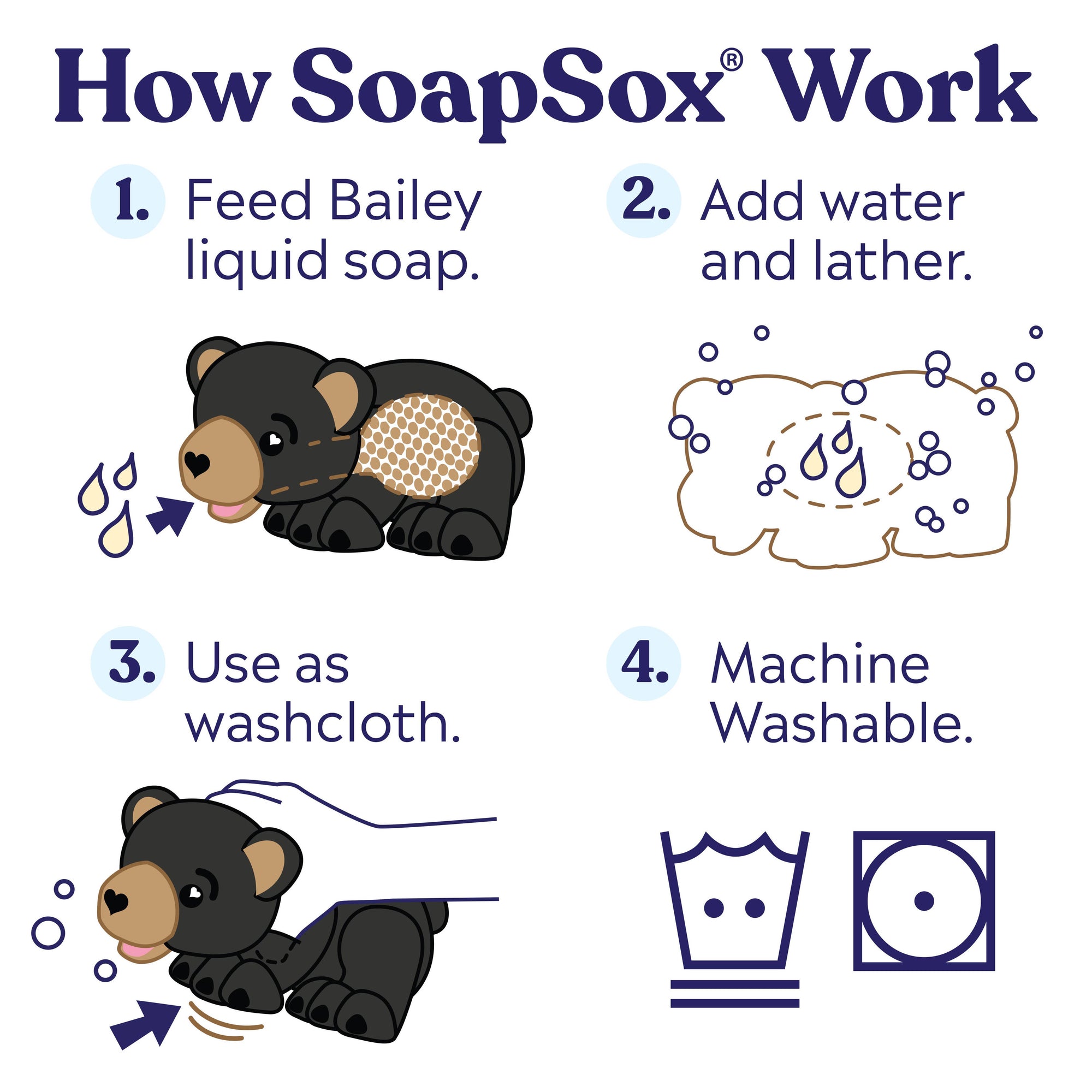 How SoapSox® Work

1. Feed Bailey liquid soap.

2. Add water and lather.

3. Use as washcloth.

4. Machine Washable.